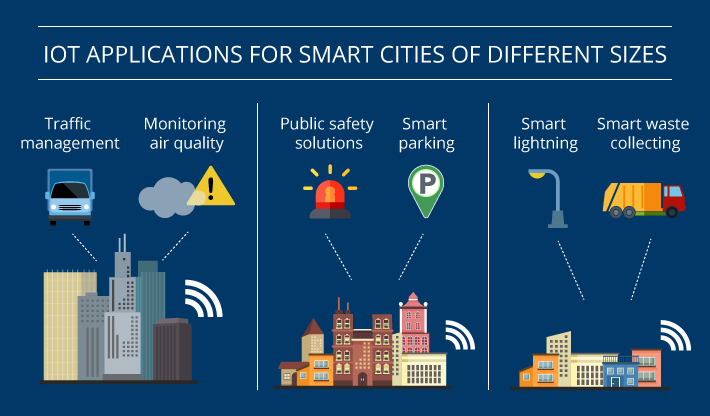 IOT APPLICATIONS FOR SMART CITIES OF DIFFERENT SIZES

Traffic management

Monitoring air quality

Public safety solutions

Smart parking

P

Smart lightning

Smart waste collecting